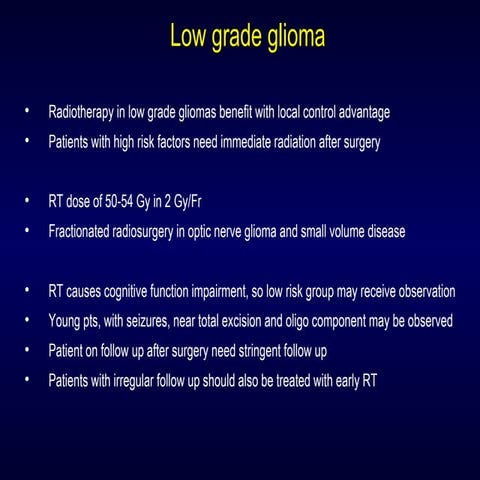 Low grade glioma

• Radiotherapy in low grade gliomas benefit with local control advantage
• Patients with high risk factors need immediate radiation after surgery

• RT dose of 50-54 Gy in 2 Gy/Fr
• Fractionated radiosurgery in optic nerve glioma and small volume disease

• RT causes cognitive function impairment, so low risk group may receive observation
• Young pts, with seizures, near total excision and oligo component may be observed
• Patient on follow up after surgery need stringent follow up
• Patients with irregular follow up should also be treated with early RT